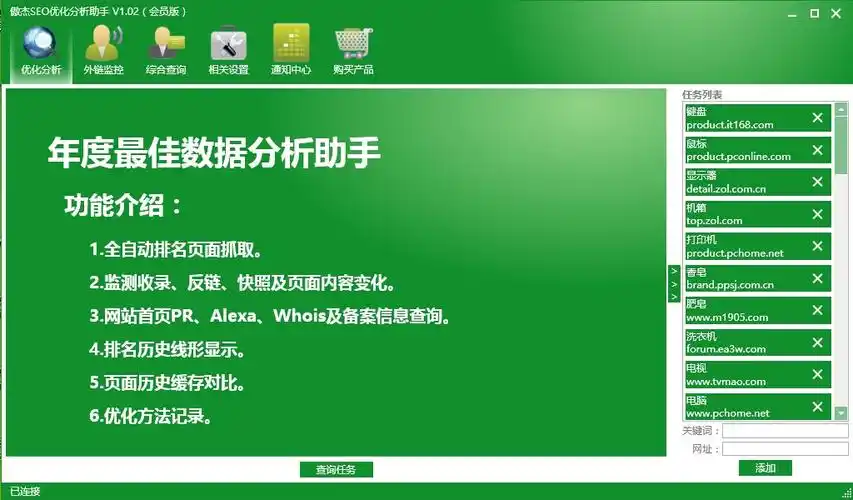 傲杰SEO优化分析助手 V1.02（会员版）

优化分析 外链监控 综合查询 相关设置 通知中心 购买产品

年度最佳数据分析助手

功能介绍：

1.全自动排名页面抓取。

2.监测收录、反链、快照及页面内容变化。

3.网站首页PR、Alexa、Whois及备案信息查询。

4.排名历史线形显示。

5.页面历史缓存对比。

6.优化方法记录。

查询任务

任务列表

键盘
product.it168.com

鼠标
product.pconline.com

显示器
detail.zol.com.cn

机箱
top.zol.com

打印机
product.pchome.net

香皂
brand.ppsj.com.cn

肥皂
www.m1905.com

洗衣机
forum.ea3w.com

电视
www.tvmao.com

电脑
www.pchome.net

关键词：

网址：

添加

已连接